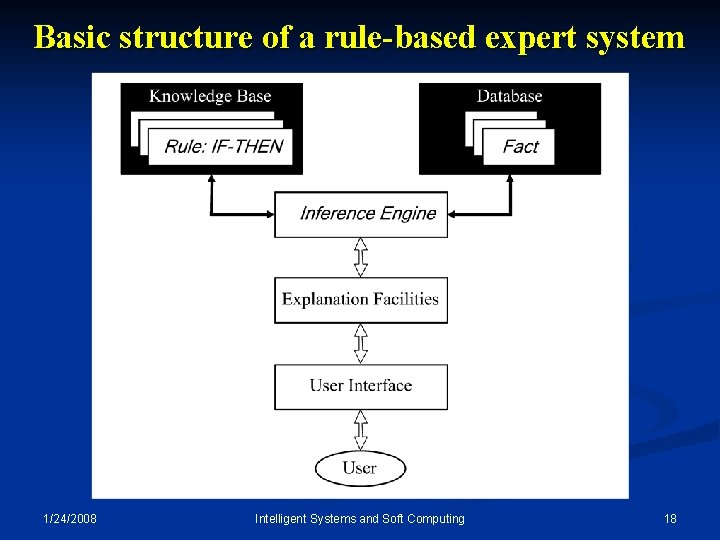 Basic structure of a rule-based expert system

Knowledge Base

Rule: IF-THEN

Database

Fact

Inference Engine

Explanation Facilities

User Interface

User

1/24/2008

Intelligent Systems and Soft Computing

18